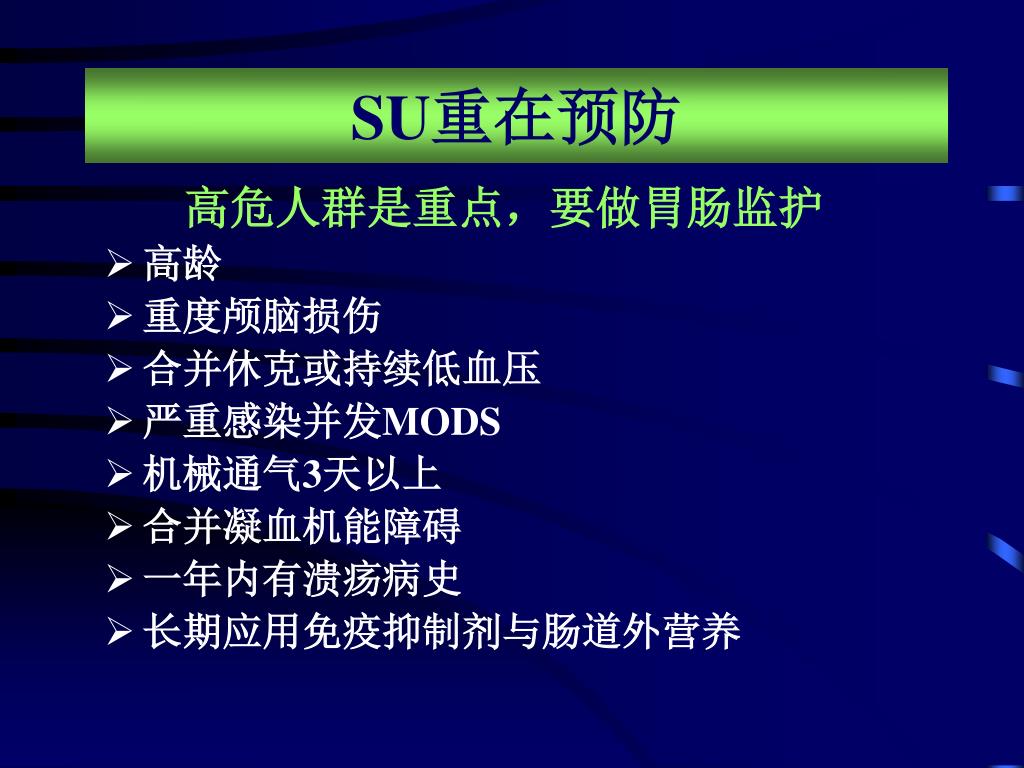 SU重在预防

高危人群是重点，要做胃肠监护

➢ 高龄
➢ 重度颅脑损伤
➢ 合并休克或持续低血压
➢ 严重感染并发MODS
➢ 机械通气3天以上
➢ 合并凝血机能障碍
➢ 一年内有溃疡病史
➢ 长期应用免疫抑制剂与肠道外营养